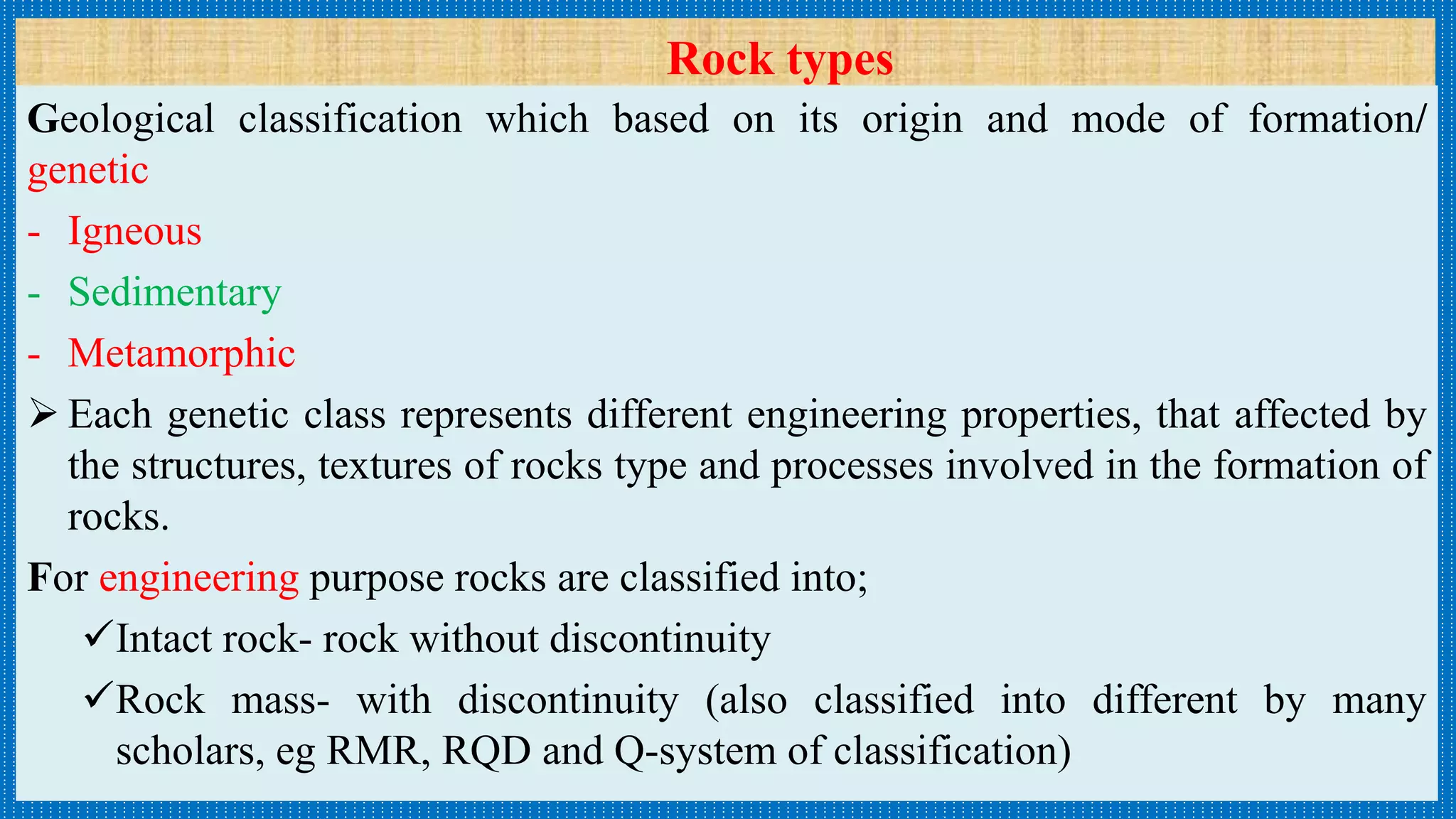 Rock types

Geological classification which based on its origin and mode of formation/ genetic

- Igneous
- Sedimentary
- Metamorphic

➢ Each genetic class represents different engineering properties, that affected by the structures, textures of rocks type and processes involved in the formation of rocks.

For engineering purpose rocks are classified into;

✓Intact rock- rock without discontinuity

✓Rock mass- with discontinuity (also classified into different by many scholars, eg RMR, RQD and Q-system of classification)